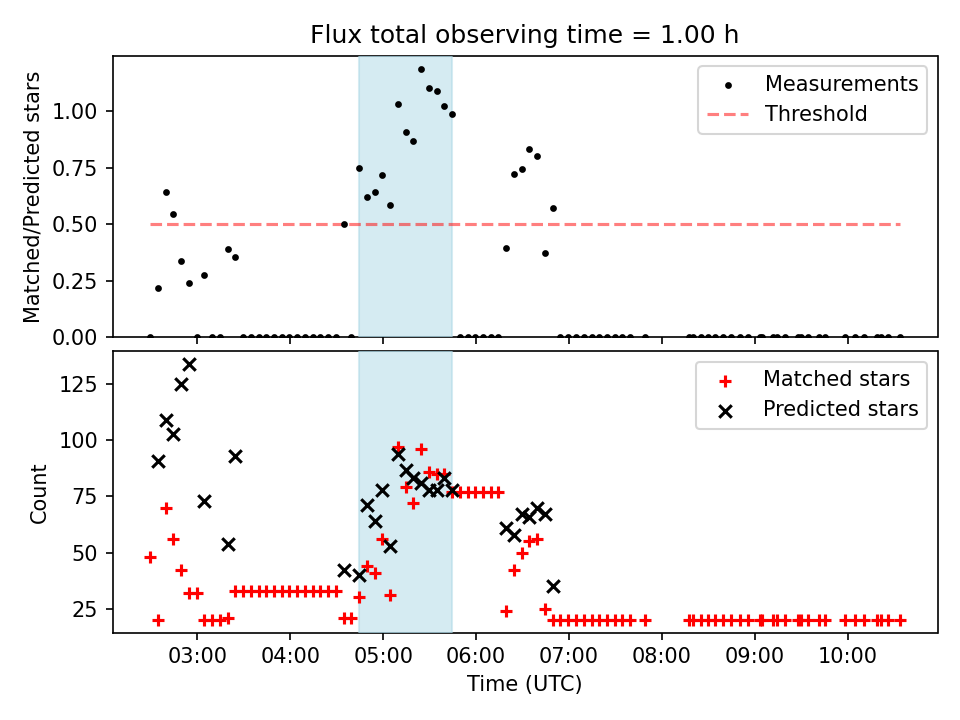 Flux total observing time = 1.00 h

Matched/Predicted stars

1.00
0.75
0.50
0.25
0.00

Measurements
Threshold

Count

125
100
75
50
25

Matched stars
Predicted stars

03:00 04:00 05:00 06:00 07:00 08:00 09:00 10:00

Time (UTC)